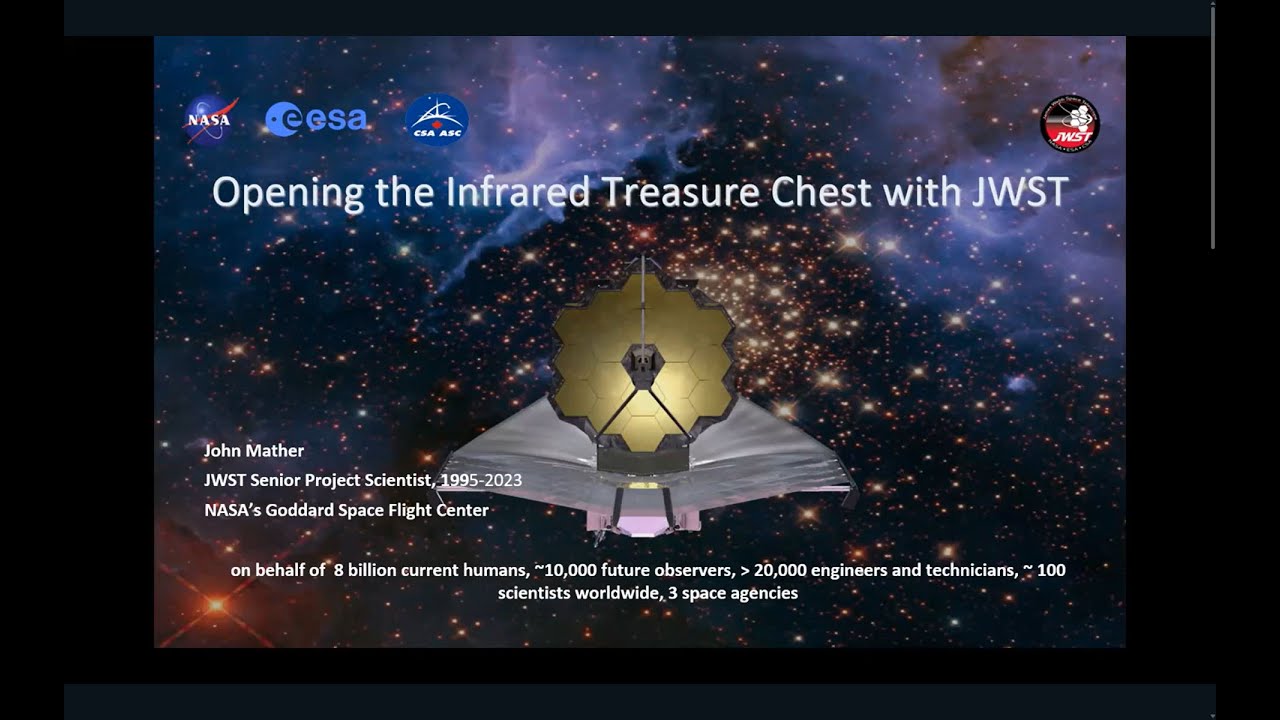 NASA
esa
CSA ASC
JWST

Opening the Infrared Treasure Chest with JWST

John Mather
JWST Senior Project Scientist, 1995-2023
NASA's Goddard Space Flight Center

on behalf of 8 billion current humans, ~10,000 future observers, > 20,000 engineers and technicians, ~ 100 scientists worldwide, 3 space agencies